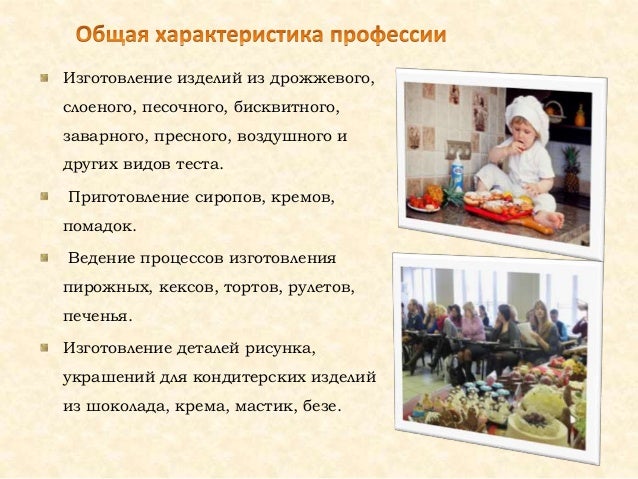 Общая характеристика профессии

Изготовление изделий из дрожжевого, слоеного, песочного, бисквитного, заварного, пресного, воздушного и других видов теста.

Приготовление сиропов, кремов, помадок.

Ведение процессов изготовления пирожных, кексов, тортов, рулетов, печенья.

Изготовление деталей рисунка, украшений для кондитерских изделий из шоколада, крема, мастик, безе.